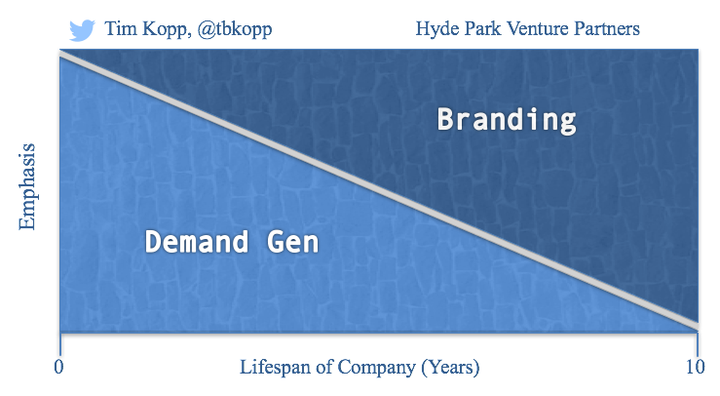 Tim Kopp, @tbkopp

Hyde Park Venture Partners

Emphasis

Branding

Demand Gen

0

Lifespan of Company (Years)

10